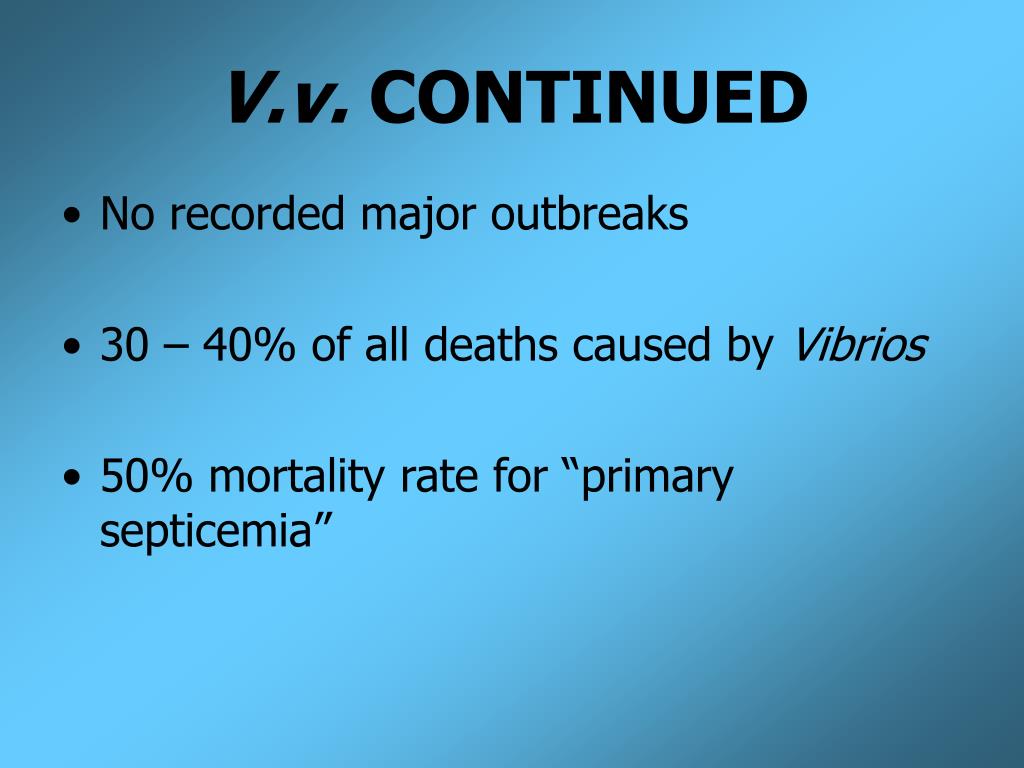 V.v. CONTINUED

• No recorded major outbreaks

• 30 – 40% of all deaths caused by Vibrios

• 50% mortality rate for “primary septicemia”